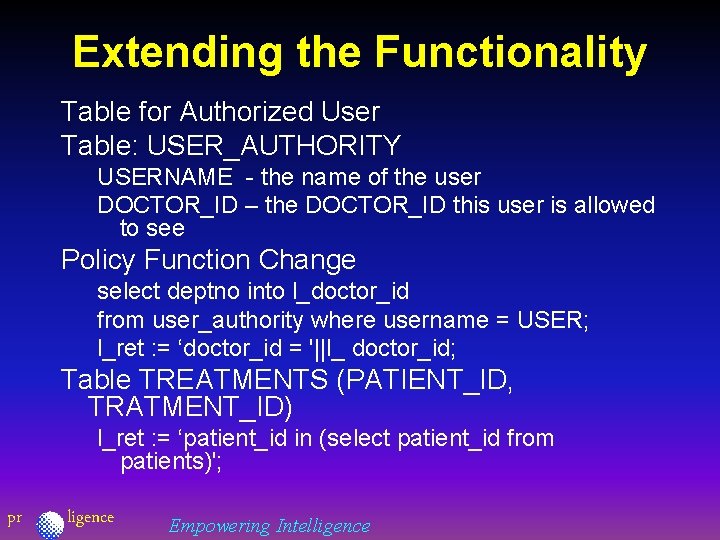 Extending the Functionality

Table for Authorized User

Table: USER_AUTHORITY

USERNAME - the name of the user

DOCTOR_ID – the DOCTOR_ID this user is allowed to see

Policy Function Change

select deptno into l_doctor_id

from user_authority where username = USER;

l_ret := ‘doctor_id = '||l_ doctor_id;

Table TREATMENTS (PATIENT_ID, TRATMENT_ID)

l_ret := ‘patient_id in (select patient_id from patients)';

pr ligence

Empowering Intelligence